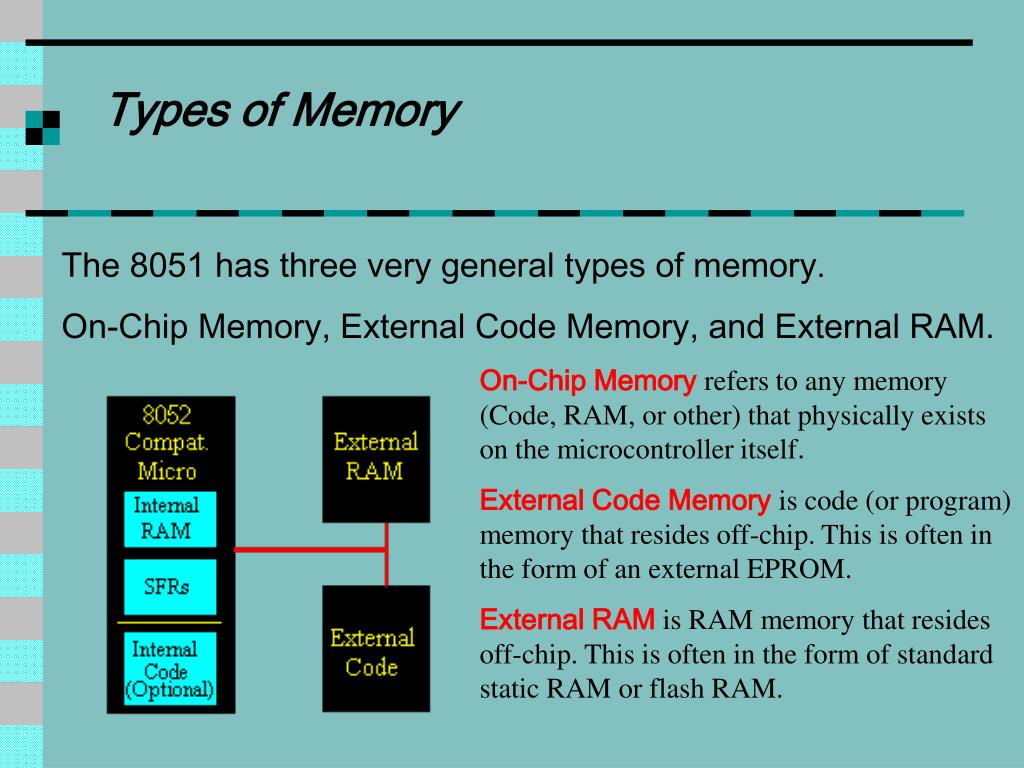 Types of Memory

The 8051 has three very general types of memory.

On-Chip Memory, External Code Memory, and External RAM.

8052
Compat.
Micro

Internal
RAM

SFRs

Internal
Code
(Optional)

External
RAM

External
Code

On-Chip Memory refers to any memory (Code, RAM, or other) that physically exists on the microcontroller itself.

External Code Memory is code (or program) memory that resides off-chip. This is often in the form of an external EPROM.

External RAM is RAM memory that resides off-chip. This is often in the form of standard static RAM or flash RAM.